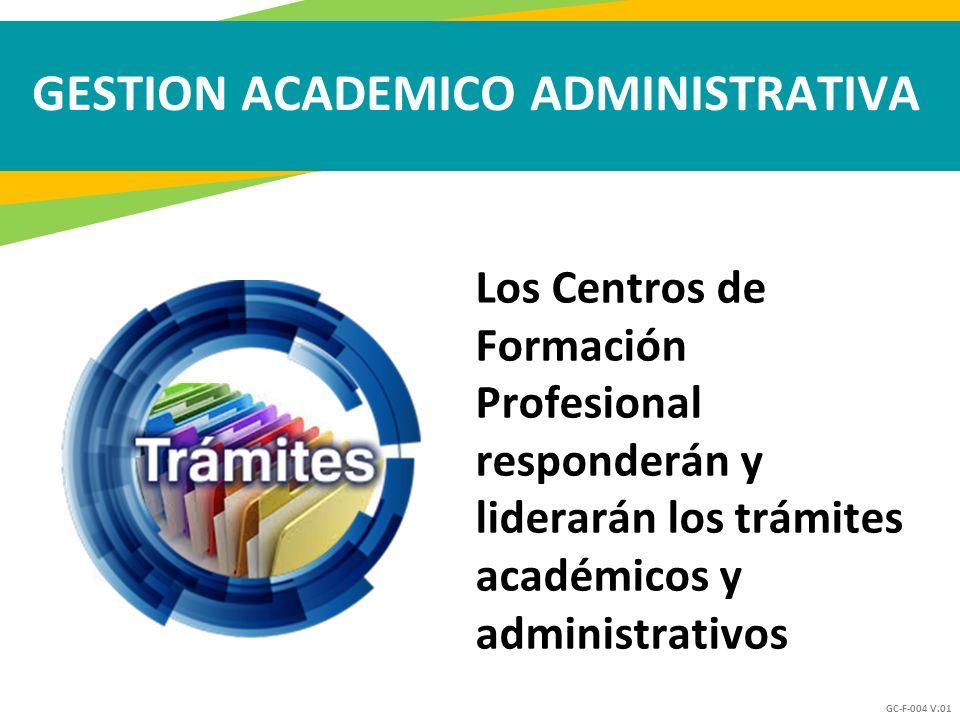 GESTION ACADEMICO ADMINISTRATIVA

Trámites

Los Centros de Formación Profesional responderán y liderarán los trámites académicos y administrativos

GC-F-004 V.01